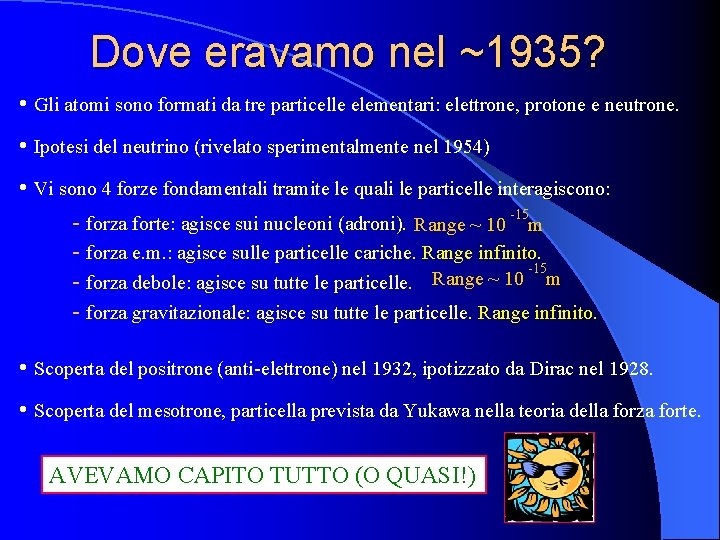 Dove eravamo nel ~1935?

• Gli atomi sono formati da tre particelle elementari: elettrone, protone e neutrone.

• Ipotesi del neutrino (rivelato sperimentalmente nel 1954)

• Vi sono 4 forze fondamentali tramite le quali le particelle interagiscono:

- forza forte: agisce sui nucleoni (adroni). Range ~ $10^{-15}$m
- forza e.m.: agisce sulle particelle cariche. Range infinito.
- forza debole: agisce su tutte le particelle. Range ~ $10^{-15}$m
- forza gravitazionale: agisce su tutte le particelle. Range infinito.

• Scoperta del positrone (anti-elettrone) nel 1932, ipotizzato da Dirac nel 1928.

• Scoperta del mesotrone, particella prevista da Yukawa nella teoria della forza forte.

AVEVAMO CAPITO TUTTO (O QUASI!)